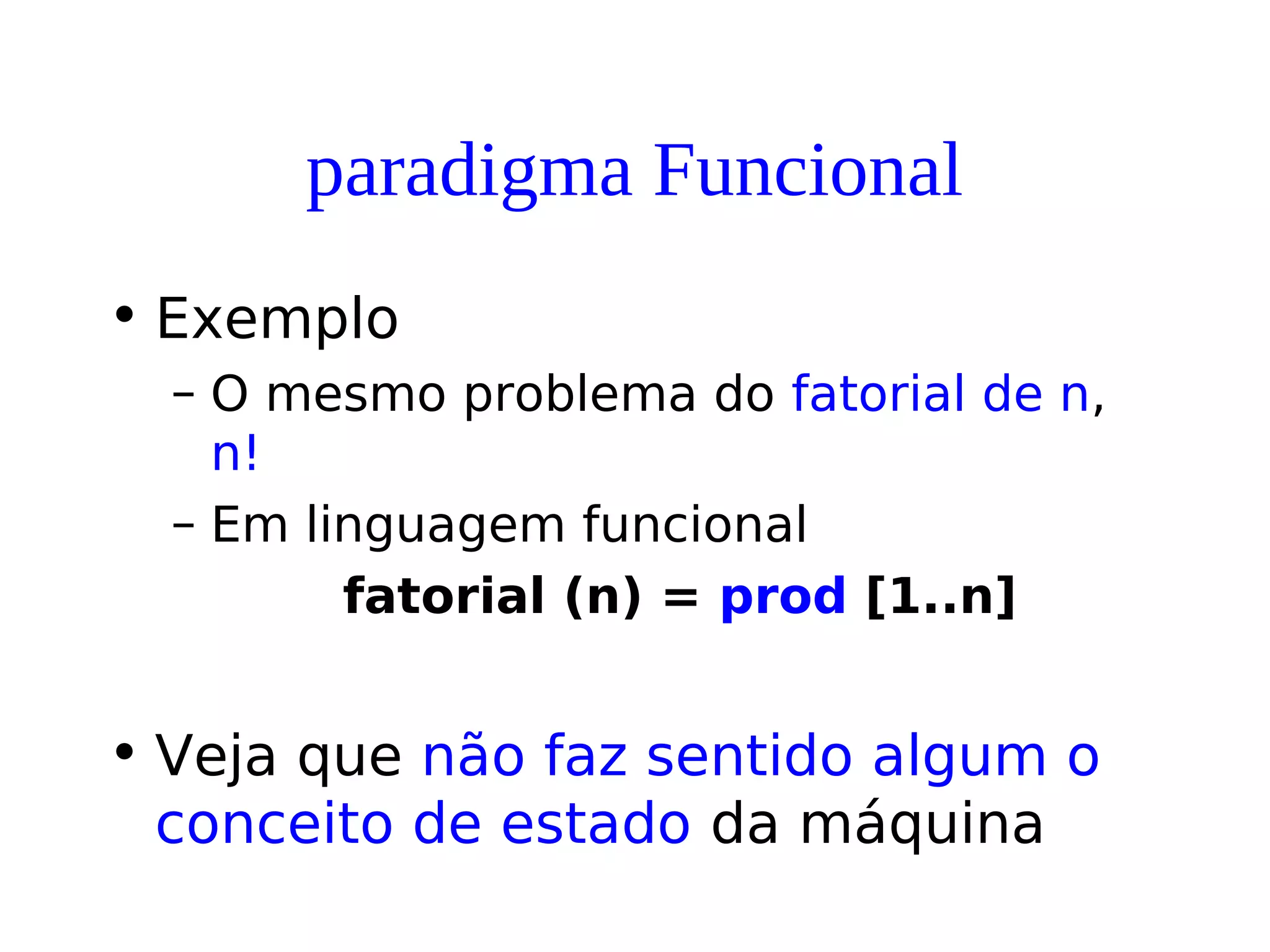 paradigma Funcional

• Exemplo
– O mesmo problema do fatorial de n, n!
– Em linguagem funcional
fatorial (n) = prod [1..n]

• Veja que não faz sentido algum o conceito de estado da máquina